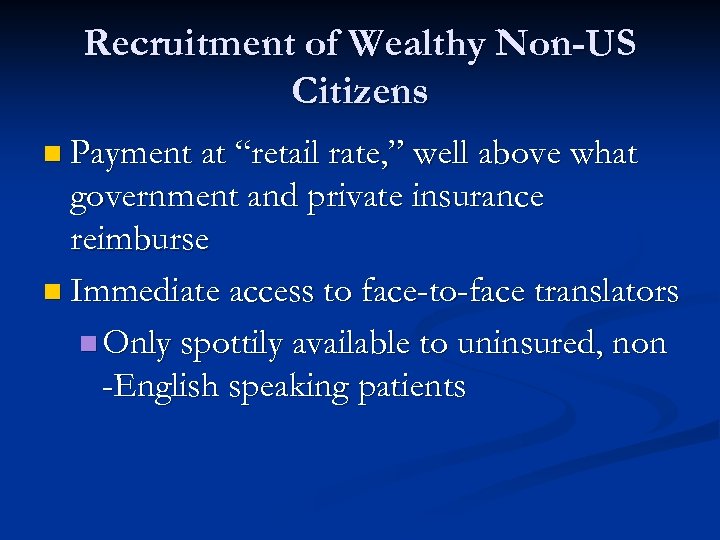 Recruitment of Wealthy Non-US Citizens

Payment at “retail rate,” well above what government and private insurance reimburse

Immediate access to face-to-face translators

Only spottily available to uninsured, non -English speaking patients